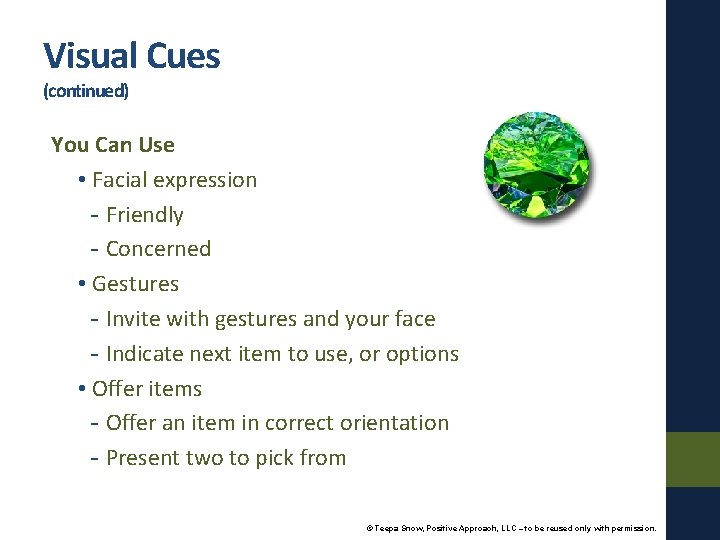 Visual Cues
(continued)

You Can Use

• Facial expression
- Friendly
- Concerned
• Gestures
- Invite with gestures and your face
- Indicate next item to use, or options
• Offer items
- Offer an item in correct orientation
- Present two to pick from

© Teepa Snow, Positive Approach, LLC – to be reused only with permission.